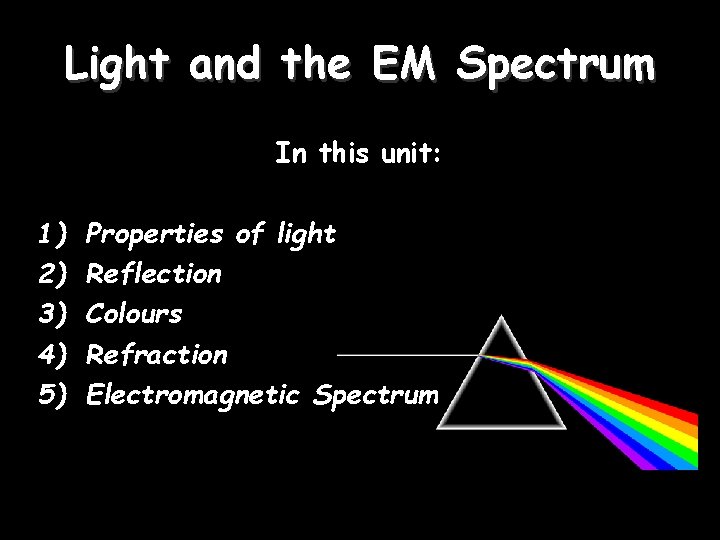 Light and the EM Spectrum

In this unit:

1) Properties of light
2) Reflection
3) Colours
4) Refraction
5) Electromagnetic Spectrum